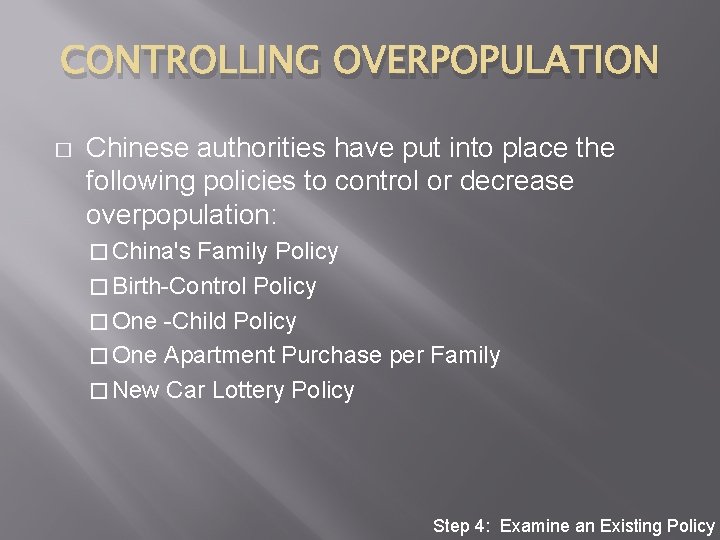 CONTROLLING OVERPOPULATION

□ Chinese authorities have put into place the following policies to control or decrease overpopulation:

□ China's Family Policy
□ Birth-Control Policy
□ One -Child Policy
□ One Apartment Purchase per Family
□ New Car Lottery Policy

Step 4: Examine an Existing Policy